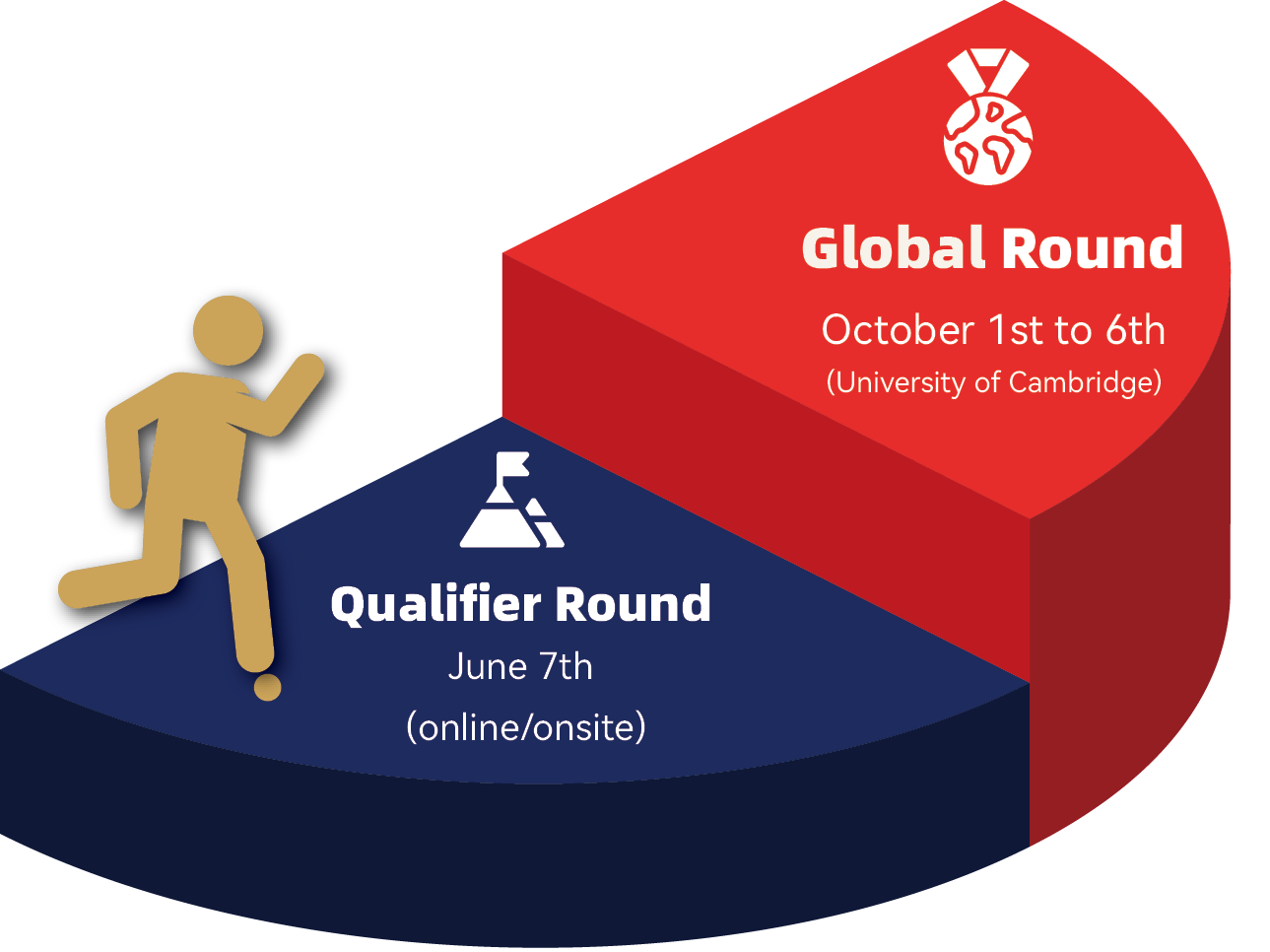 Global Round
October 1st to 6th
(University of Cambridge)

Qualifier Round
June 7th
(online/onsite)